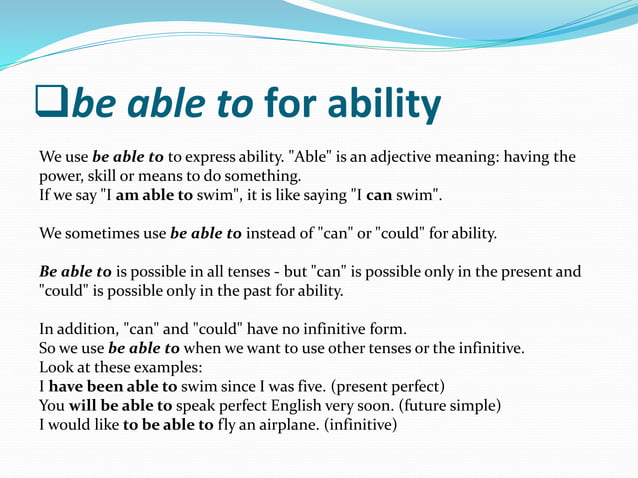 ❑be able to for ability

We use be able to to express ability. "Able" is an adjective meaning: having the power, skill or means to do something.
If we say "I am able to swim", it is like saying "I can swim".

We sometimes use be able to instead of "can" or "could" for ability.

Be able to is possible in all tenses - but "can" is possible only in the present and "could" is possible only in the past for ability.

In addition, "can" and "could" have no infinitive form.
So we use be able to when we want to use other tenses or the infinitive.
Look at these examples:
I have been able to swim since I was five. (present perfect)
You will be able to speak perfect English very soon. (future simple)
I would like to be able to fly an airplane. (infinitive)